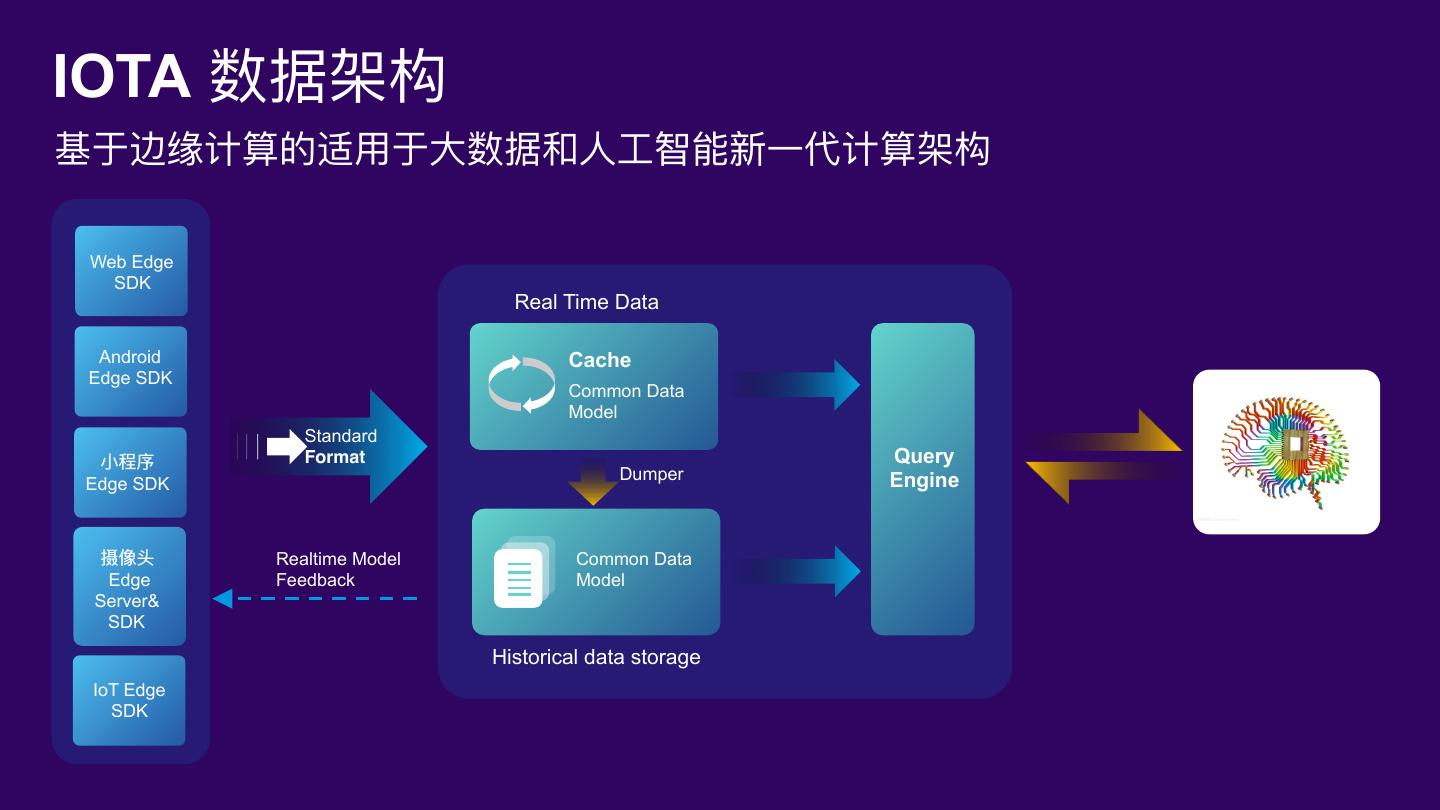 IOTA 数据架构

基于边缘计算的适用于大数据和人工智能新一代计算架构

Web Edge SDK

Android Edge SDK

小程序 Edge SDK

摄像头 Edge Server& SDK

IoT Edge SDK

Standard Format

Realtime Model Feedback

Real Time Data

Cache

Common Data Model

Dumper

Common Data Model

Historical data storage

Query Engine